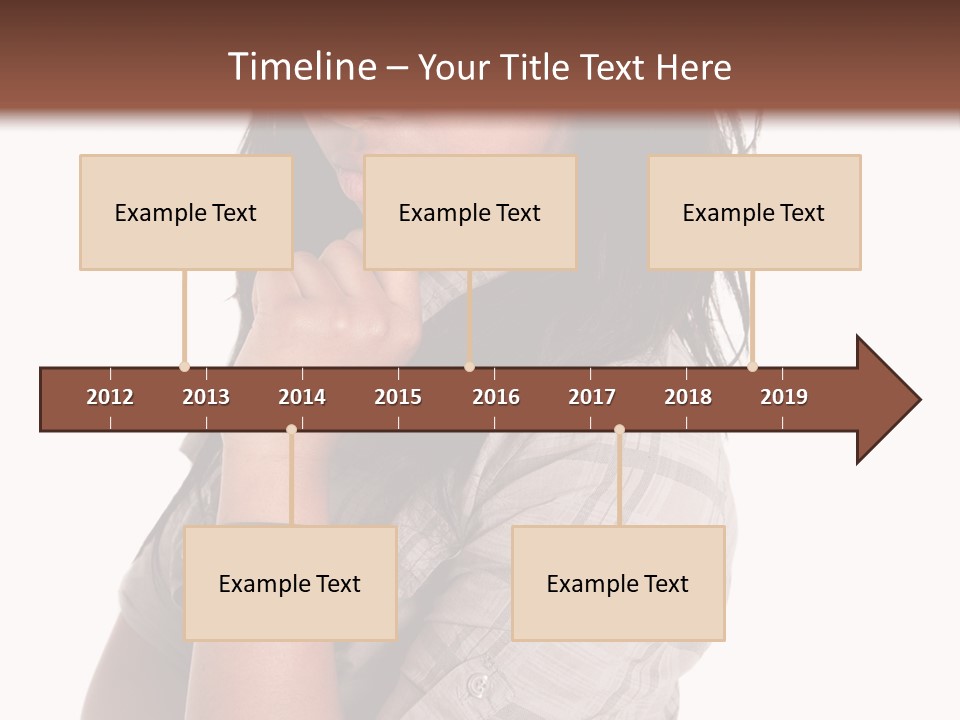 Timeline – Your Title Text Here

Example Text

Example Text

Example Text

2012 2013 2014 2015 2016 2017 2018 2019

Example Text

Example Text